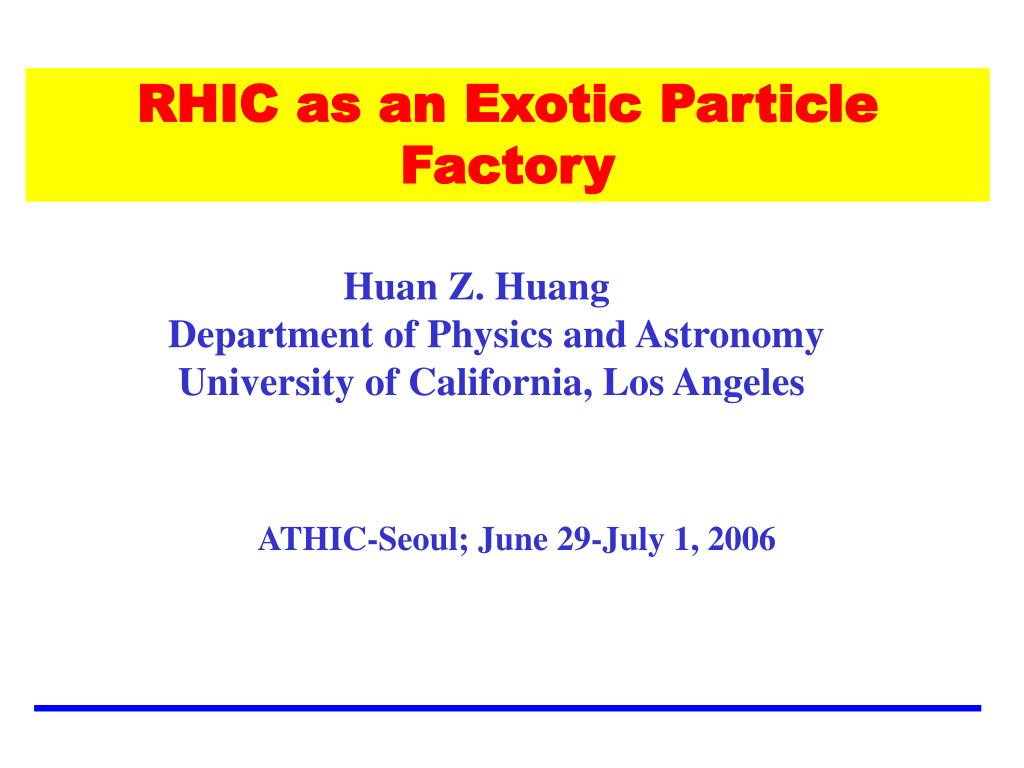 RHIC as an Exotic Particle Factory

Huan Z. Huang
Department of Physics and Astronomy
University of California, Los Angeles

ATHIC-Seoul; June 29-July 1, 2006